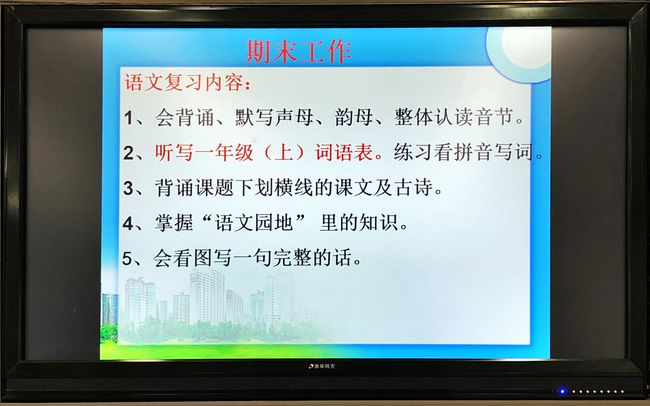 期末工作

语文复习内容：

1、会背诵、默写声母、韵母、整体认读音节。

2、听写一年级（上）词语表。练习看拼音写词。

3、背诵课题下划横线的课文及古诗。

4、掌握“语文园地” 里的知识。

5、会看图写一句完整的话。

清华同方